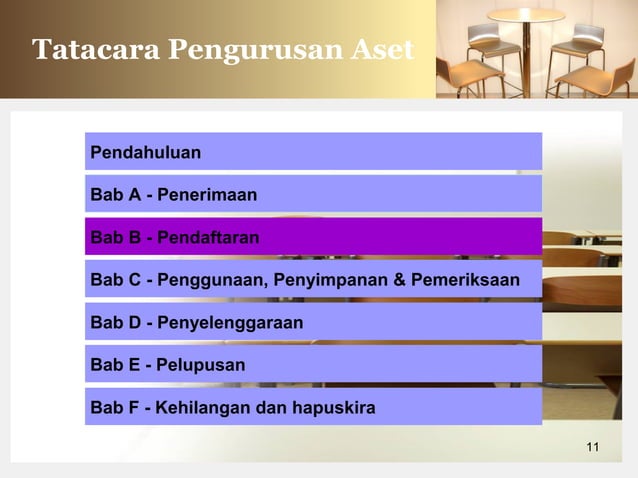 Tatacara Pengurusan Aset

Pendahuluan

Bab A - Penerimaan

Bab B - Pendaftaran

Bab C - Penggunaan, Penyimpanan & Pemeriksaan

Bab D - Penyelenggaraan

Bab E - Pelupusan

Bab F - Kehilangan dan hapuskira

11